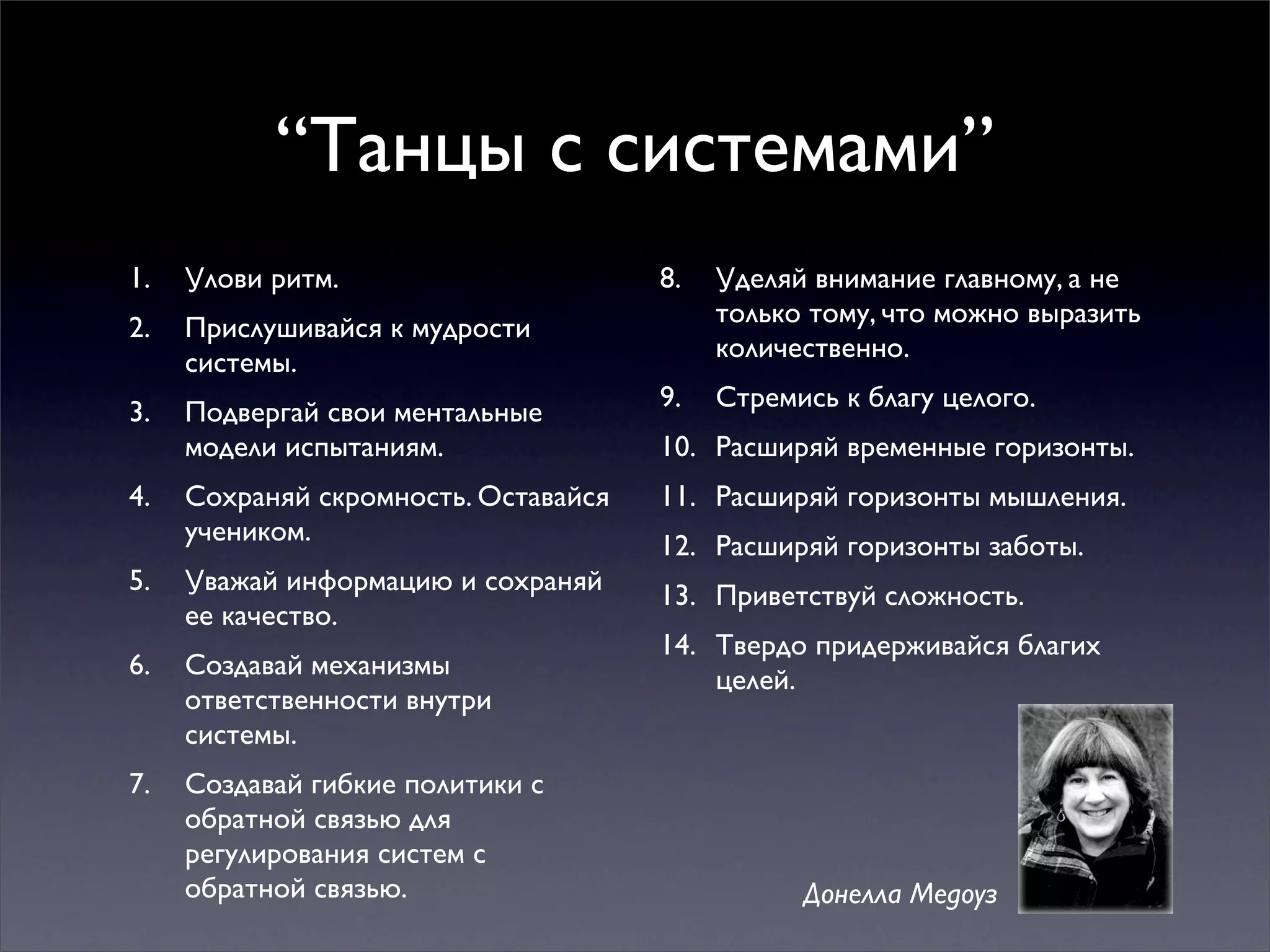 “Танцы с системами”

1. Улови ритм.
2. Прислушивайся к мудрости системы.
3. Подвергай свои ментальные модели испытаниям.
4. Сохраняй скромность. Оставайся учеником.
5. Уважай информацию и сохраняй ее качество.
6. Создавай механизмы ответственности внутри системы.
7. Создавай гибкие политики с обратной связью для регулирования систем с обратной связью.

8. Уделяй внимание главному, а не только тому, что можно выразить количественно.
9. Стремись к благу целого.
10. Расширяй временные горизонты.
11. Расширяй горизонты мышления.
12. Расширяй горизонты заботы.
13. Приветствуй сложность.
14. Твердо придерживайся благих целей.

Донелла Медоуз